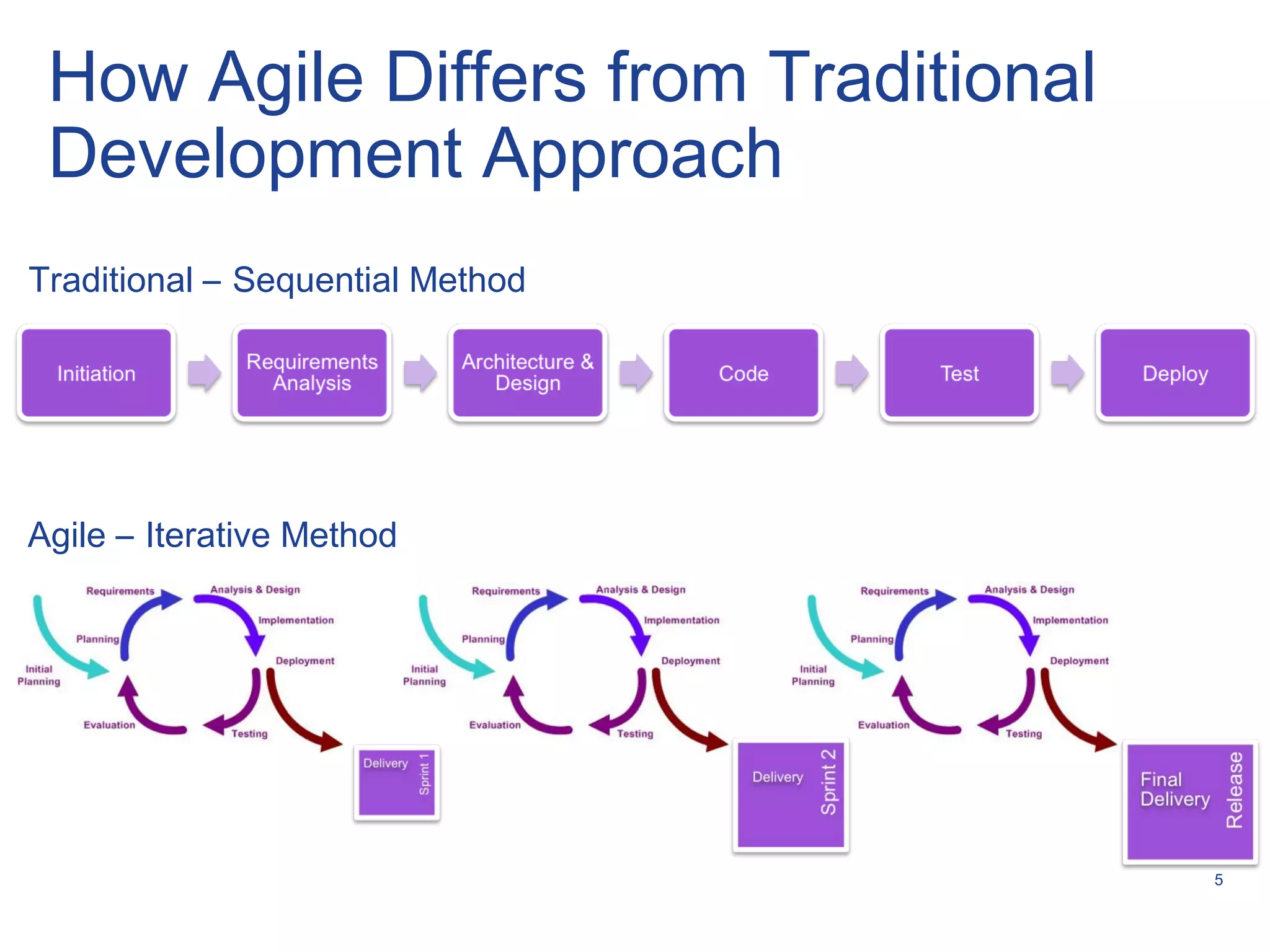 How Agile Differs from Traditional Development Approach

Traditional – Sequential Method

Initiation

Requirements Analysis

Architecture & Design

Code

Test

Deploy

Agile – Iterative Method

Requirements
Analysis & Design
Implementation
Planning
Initial Planning
Deployment
Evaluation
Testing

Delivery
Sprint 1

Requirements
Analysis & Design
Implementation
Planning
Initial Planning
Deployment
Evaluation
Testing

Delivery
Sprint 2

Requirements
Analysis & Design
Implementation
Planning
Initial Planning
Deployment
Evaluation
Testing

Final Delivery
Release

5